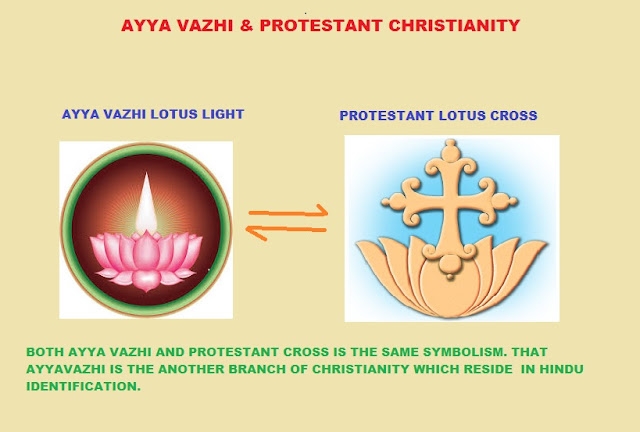 AYYA VAZHI & PROTESTANT CHRISTIANITY

AYYA VAZHI LOTUS LIGHT

PROTESTANT LOTUS CROSS

BOTH AYYA VAZHI AND PROTESTANT CROSS IS THE SAME SYMBOLISM. THAT AYYAVAZHI IS THE ANOTHER BRANCH OF CHRISTIANITY WHICH RESIDE IN HINDU IDENTIFICATION.